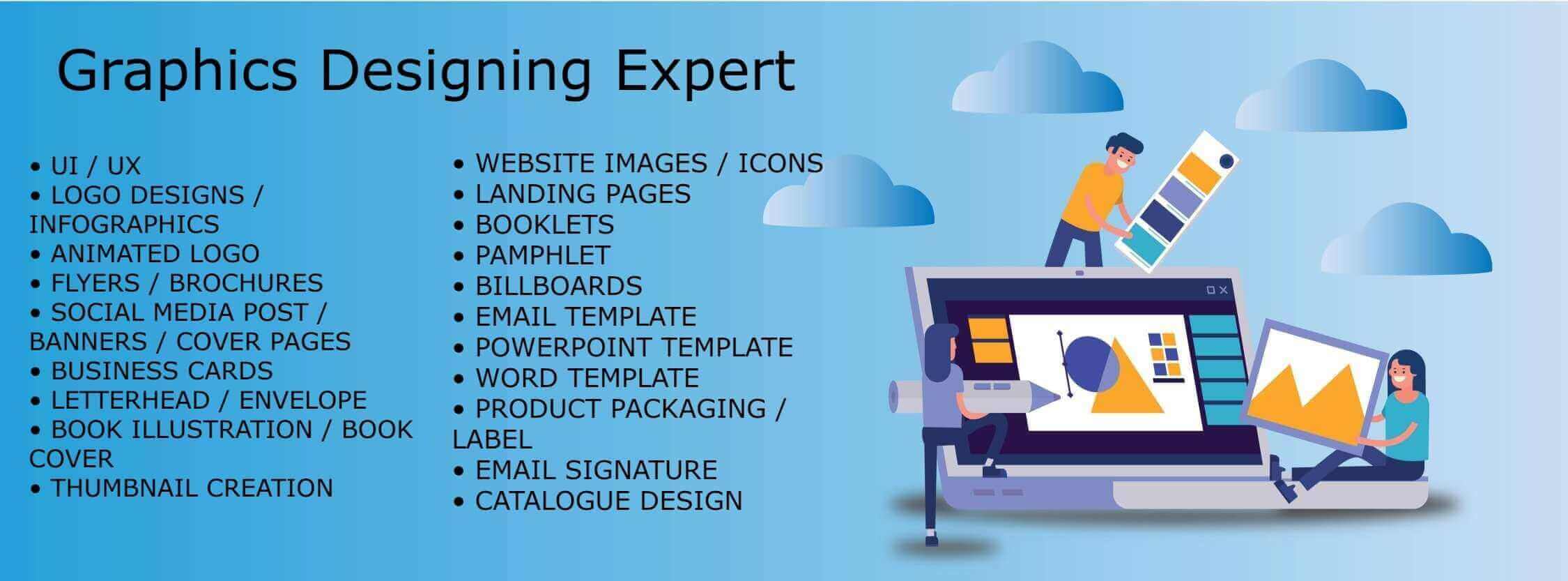 Graphics Designing Expert

• UI / UX
• LOGO DESIGNS / INFOGRAPHICS
• ANIMATED LOGO
• FLYERS / BROCHURES
• SOCIAL MEDIA POST / BANNERS / COVER PAGES
• BUSINESS CARDS
• LETTERHEAD / ENVELOPE
• BOOK ILLUSTRATION / BOOK COVER
• THUMBNAIL CREATION

• WEBSITE IMAGES / ICONS
• LANDING PAGES
• BOOKLETS
• PAMPHLET
• BILLBOARDS
• EMAIL TEMPLATE
• POWERPOINT TEMPLATE
• WORD TEMPLATE
• PRODUCT PACKAGING / LABEL
• EMAIL SIGNATURE
• CATALOGUE DESIGN